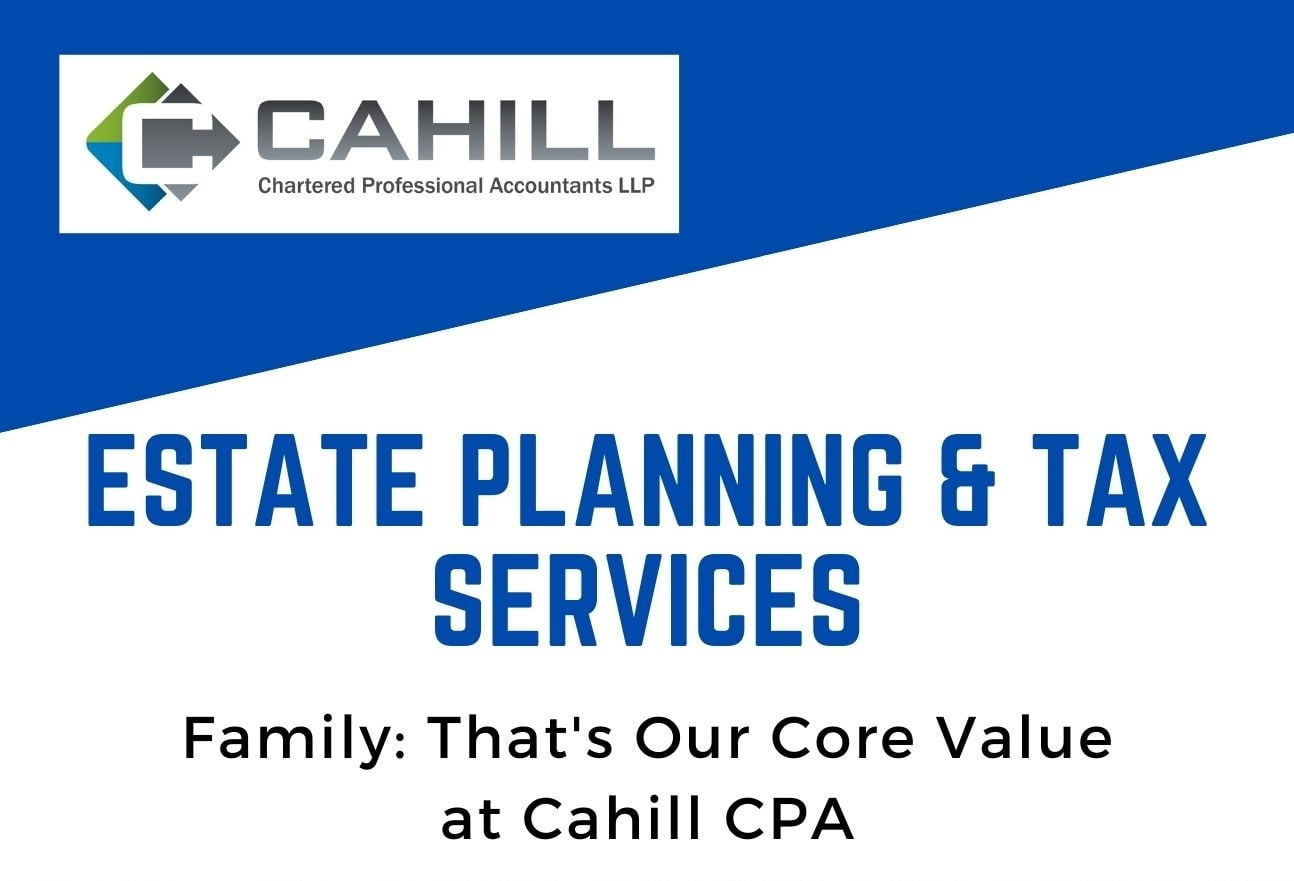 CAHILL
Chartered Professional Accountants LLP

ESTATE PLANNING & TAX SERVICES

Family: That's Our Core Value at Cahill CPA